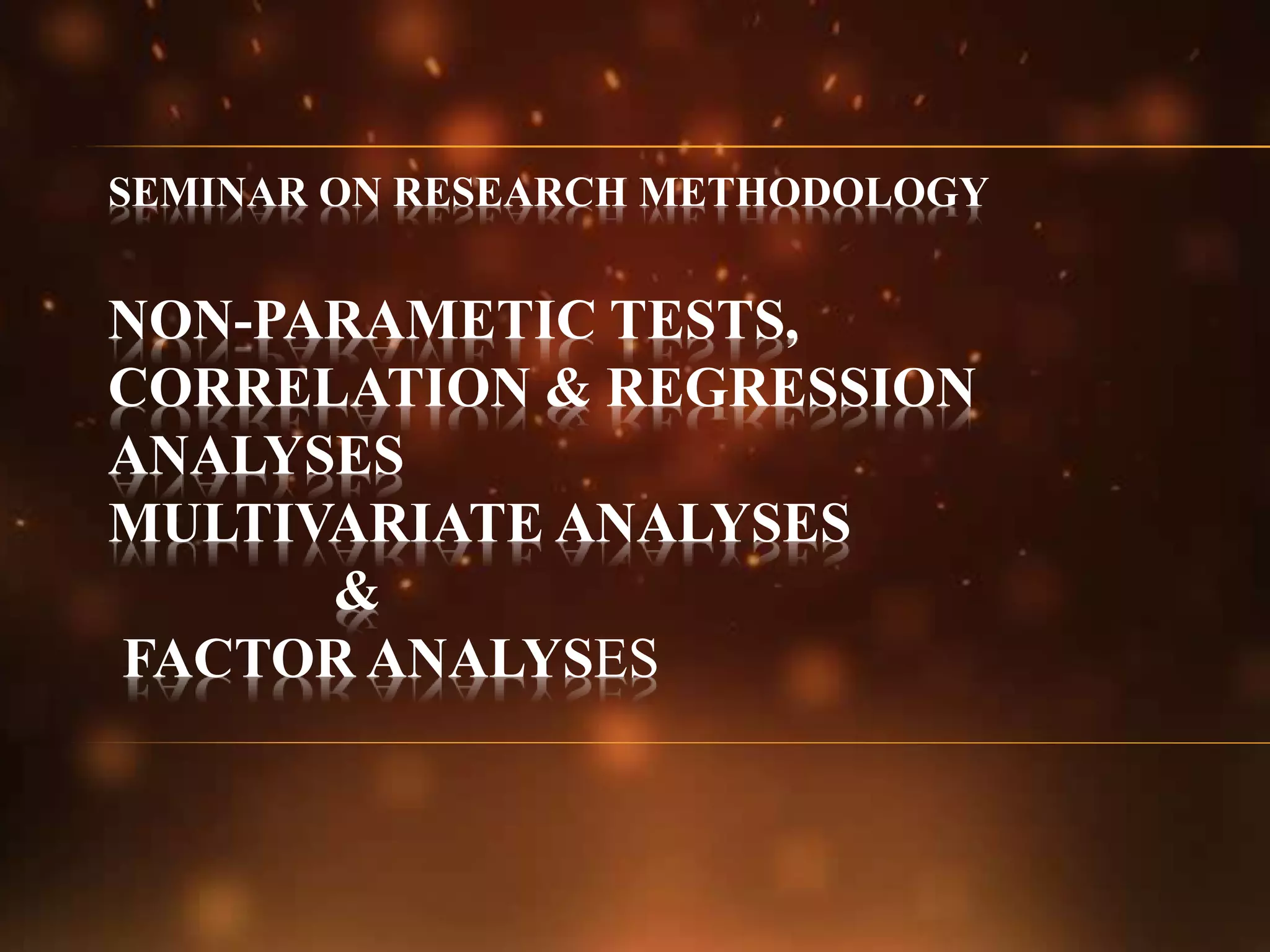 SEMINAR ON RESEARCH METHODOLOGY

NON-PARAMETIC TESTS,
CORRELATION & REGRESSION ANALYSES
MULTIVARIATE ANALYSES
&
FACTOR ANALYSES